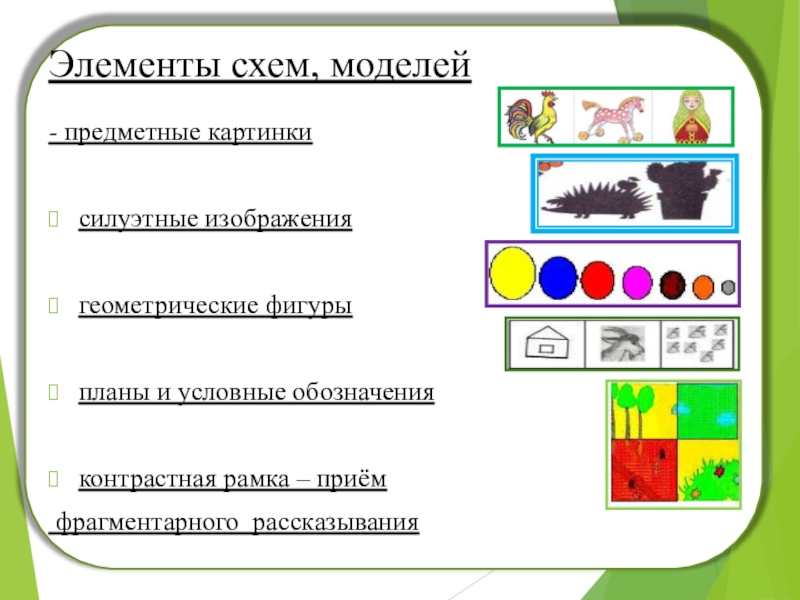 Элементы схем, моделей

- предметные картинки

силуэтные изображения

геометрические фигуры

планы и условные обозначения

контрастная рамка – приём фрагментарного рассказывания